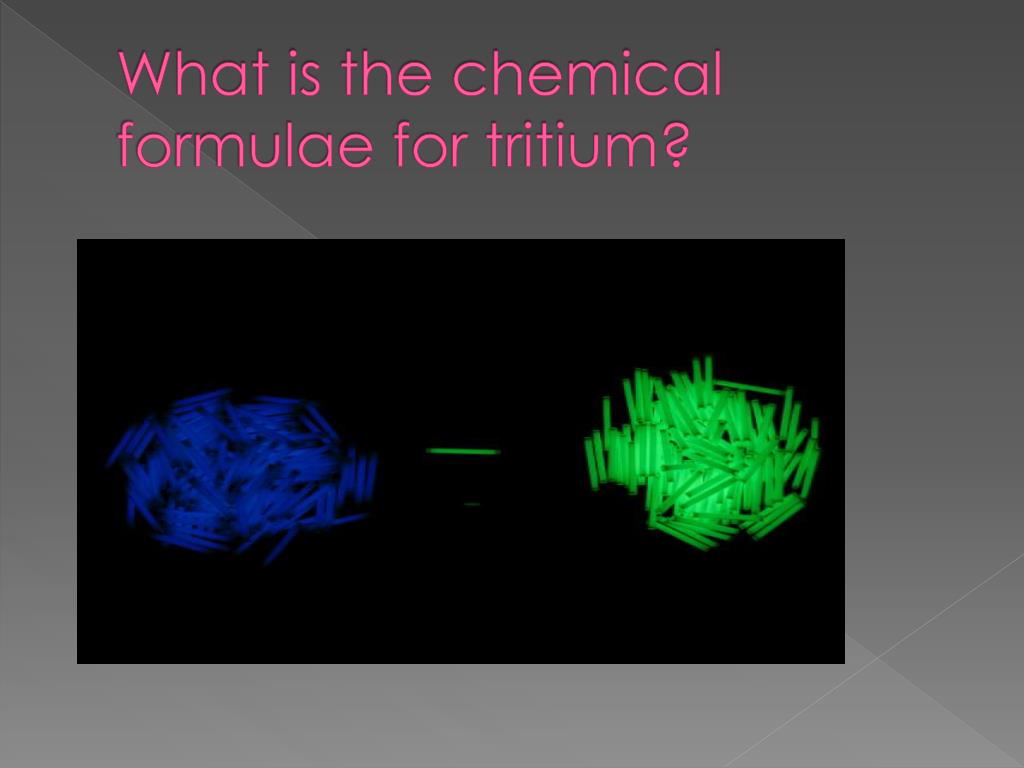 What is the chemical formulae for tritium?